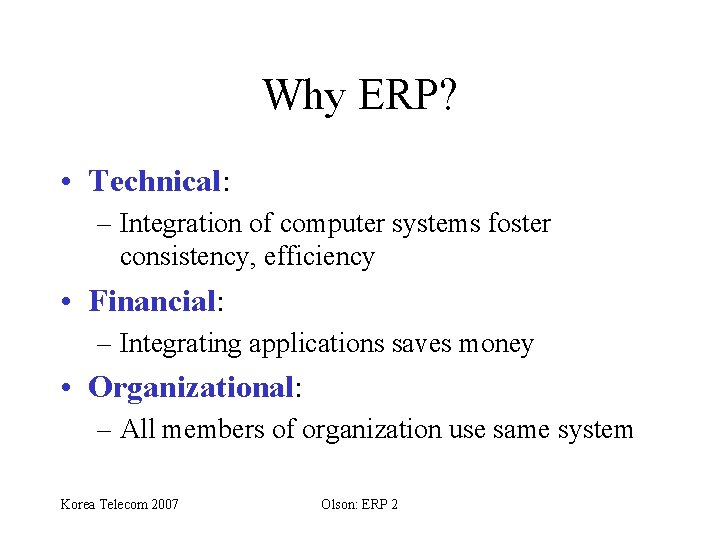 Why ERP?

• Technical:
– Integration of computer systems foster consistency, efficiency

• Financial:
– Integrating applications saves money

• Organizational:
– All members of organization use same system

Korea Telecom 2007

Olson: ERP 2